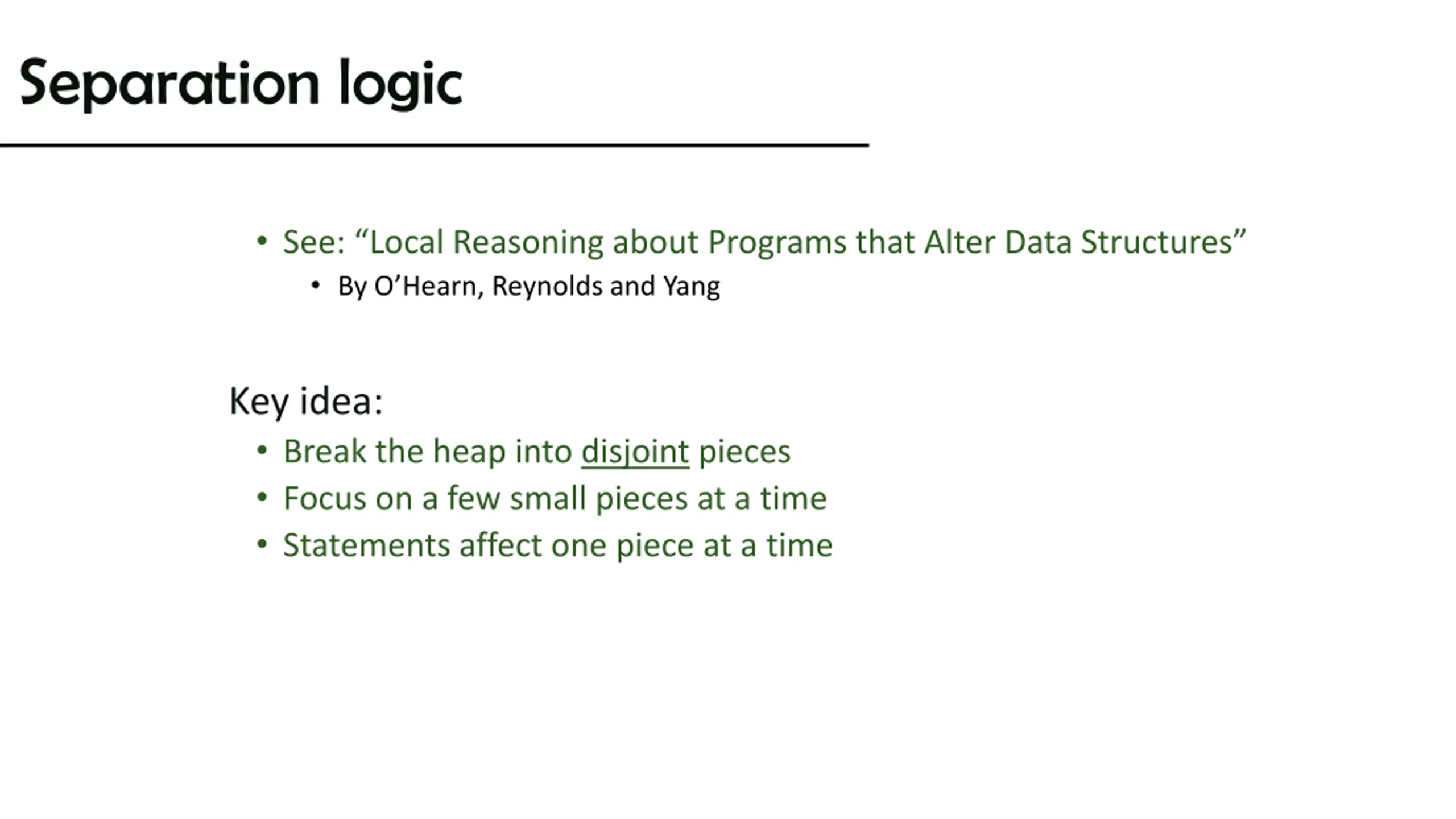 Separation logic

• See: “Local Reasoning about Programs that Alter Data Structures”
  • By O’Hearn, Reynolds and Yang

Key idea:
• Break the heap into disjoint pieces
• Focus on a few small pieces at a time
• Statements affect one piece at a time